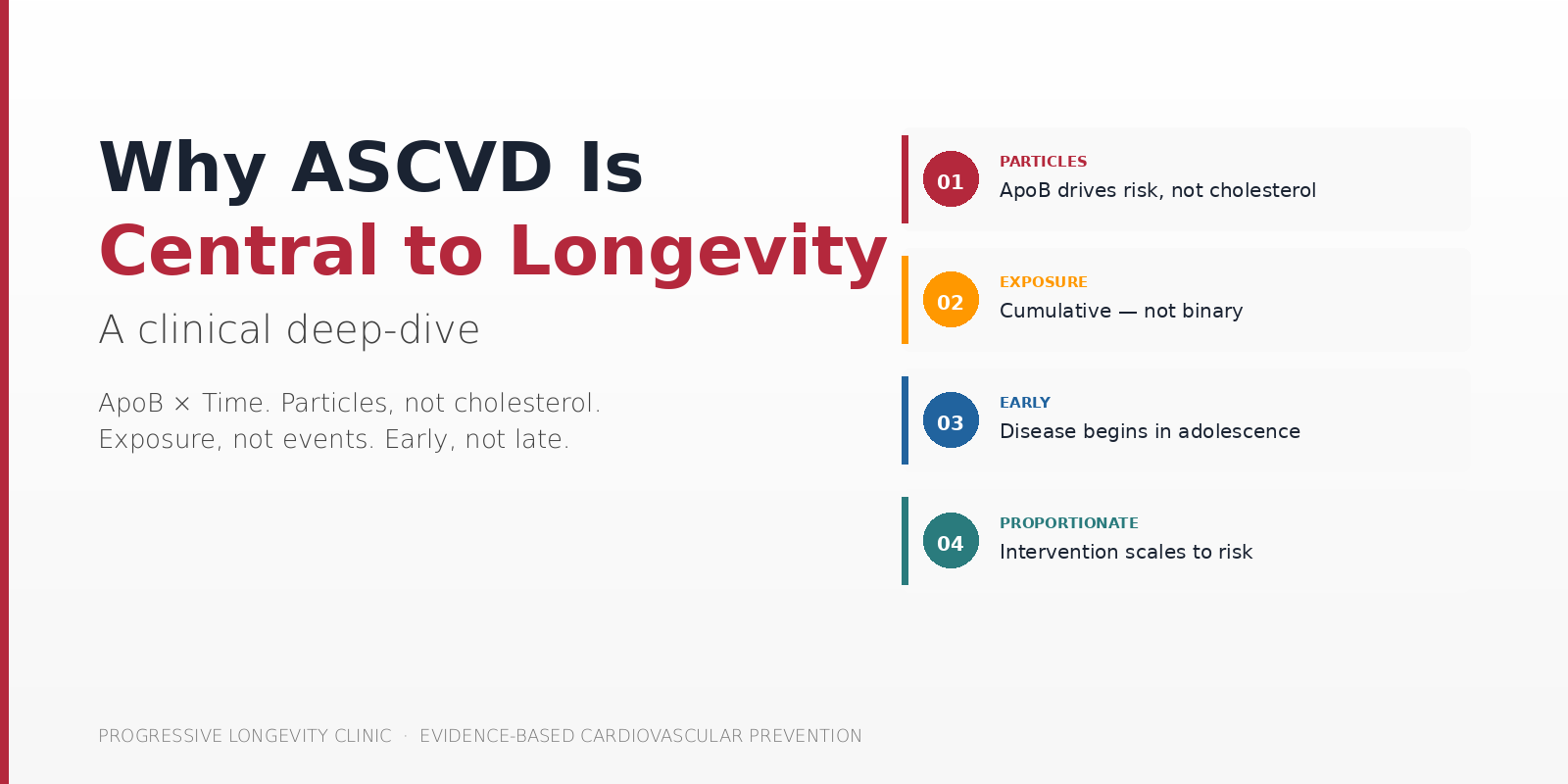 Why ASCVD Is
Central to Longevity

A clinical deep-dive

ApoB × Time. Particles, not cholesterol.
Exposure, not events. Early, not late.

01
PARTICLES
ApoB drives risk, not cholesterol

02
EXPOSURE
Cumulative — not binary

03
EARLY
Disease begins in adolescence

04
PROPORTIONATE
Intervention scales to risk

PROGRESSIVE LONGEVITY CLINIC · EVIDENCE-BASED CARDIOVASCULAR PREVENTION